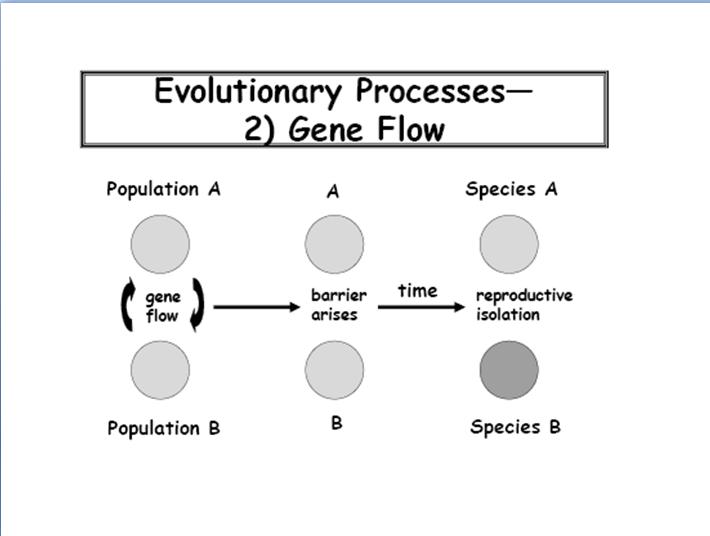 Evolutionary Processes—
2) Gene Flow

Population A

A

Species A

gene flow

barrier arises

time

reproductive isolation

Population B

B

Species B